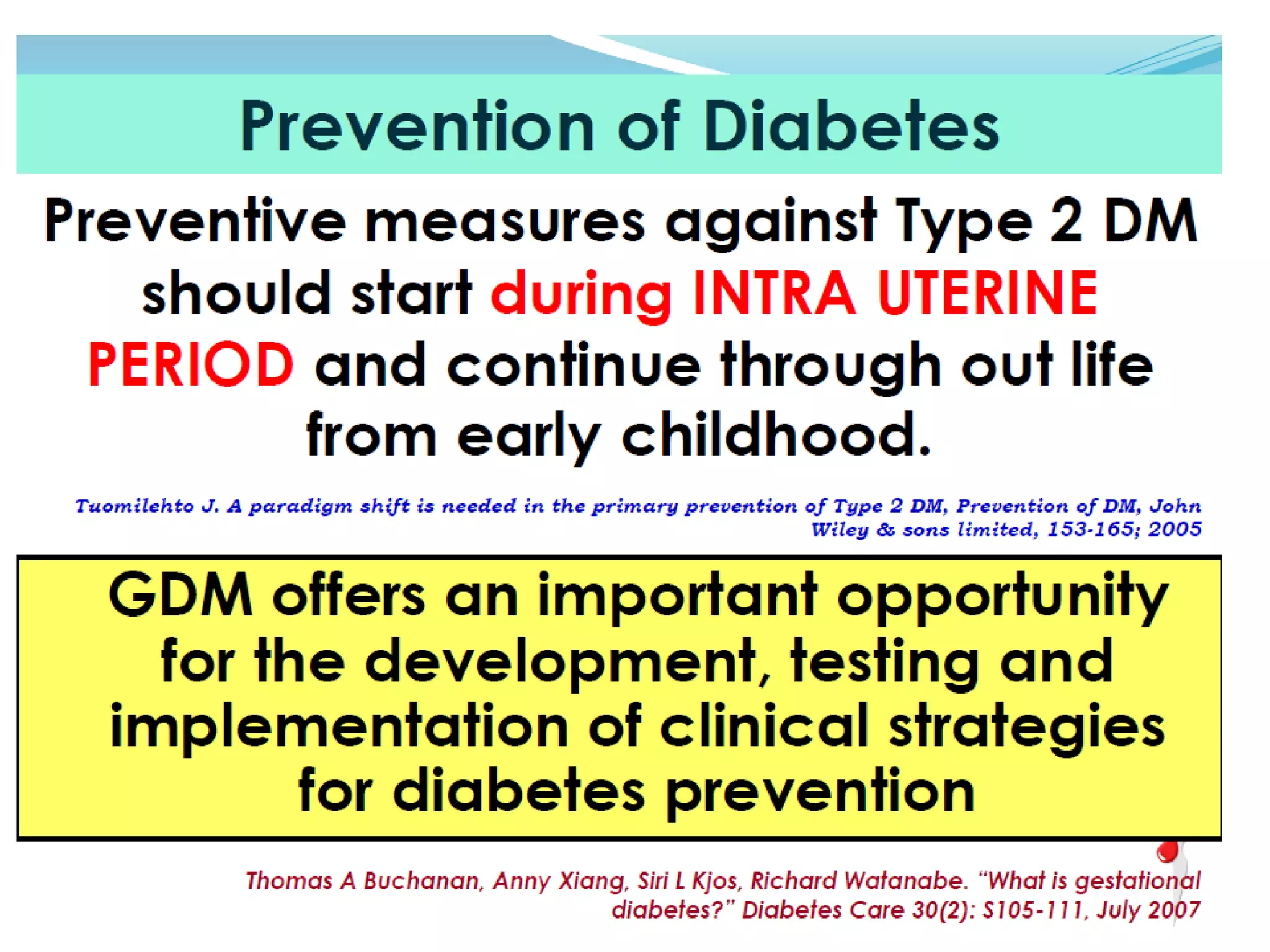 Prevention of Diabetes

Preventive measures against Type 2 DM should start during INTRA UTERINE PERIOD and continue through out life from early childhood.

Tuomilehto J. A paradigm shift is needed in the primary prevention of Type 2 DM, Prevention of DM, John Wiley & sons limited, 153-165; 2005

GDM offers an important opportunity for the development, testing and implementation of clinical strategies for diabetes prevention

Thomas A Buchanan, Anny Xiang, Siri L Kjos, Richard Watanabe. "What is gestational diabetes?" Diabetes Care 30(2): S105-111, July 2007